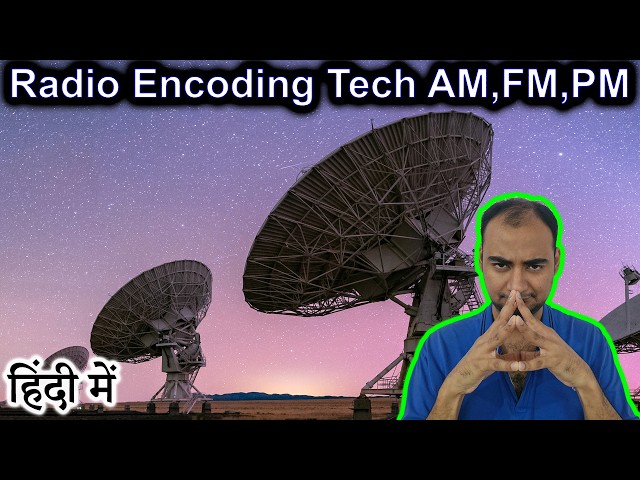 Radio Encoding Tech AM,FM,PM

हिंदी में